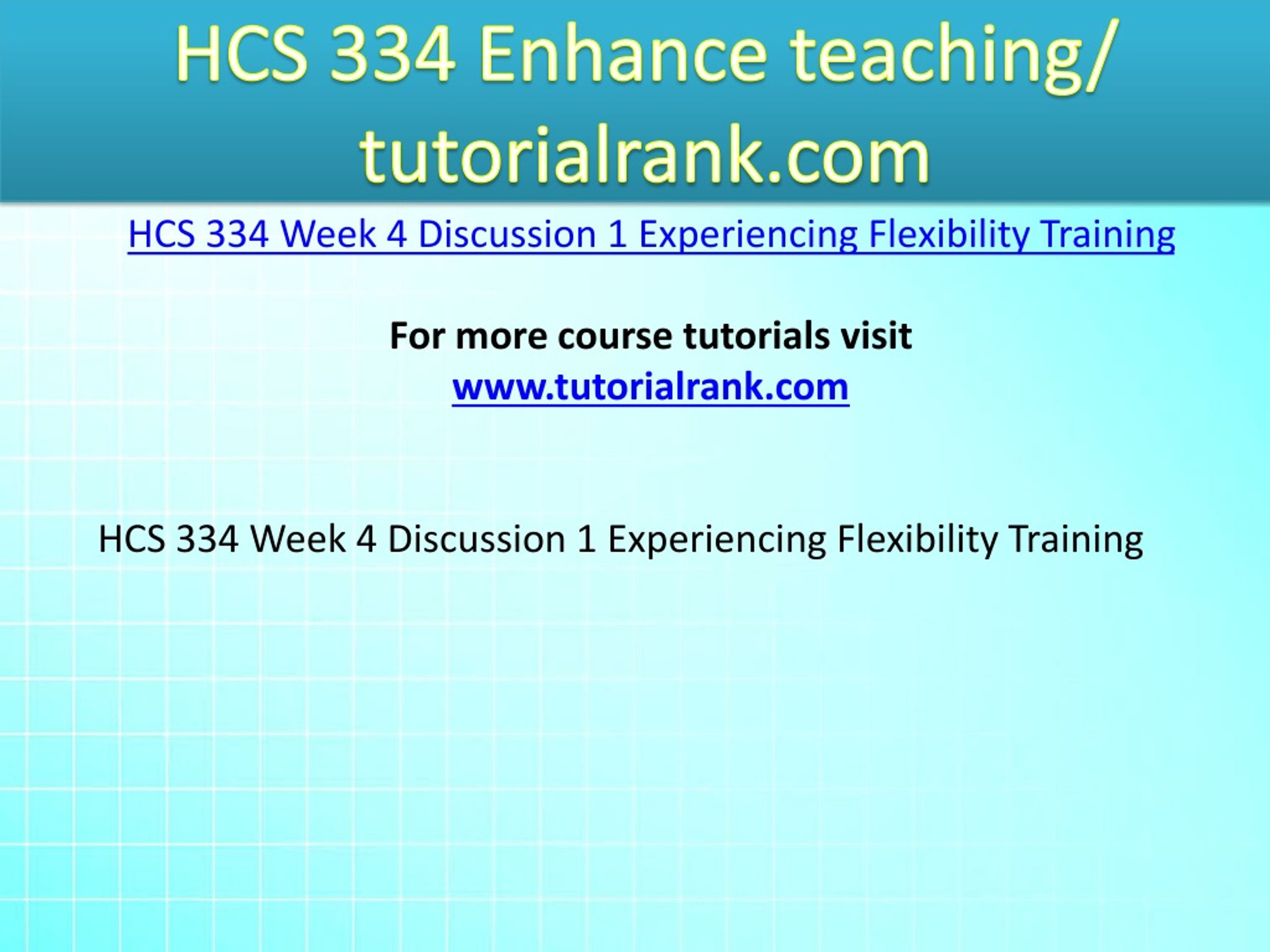 HCS 334 Enhance teaching/ tutorialrank.com

HCS 334 Week 4 Discussion 1 Experiencing Flexibility Training

For more course tutorials visit
www.tutorialrank.com

HCS 334 Week 4 Discussion 1 Experiencing Flexibility Training